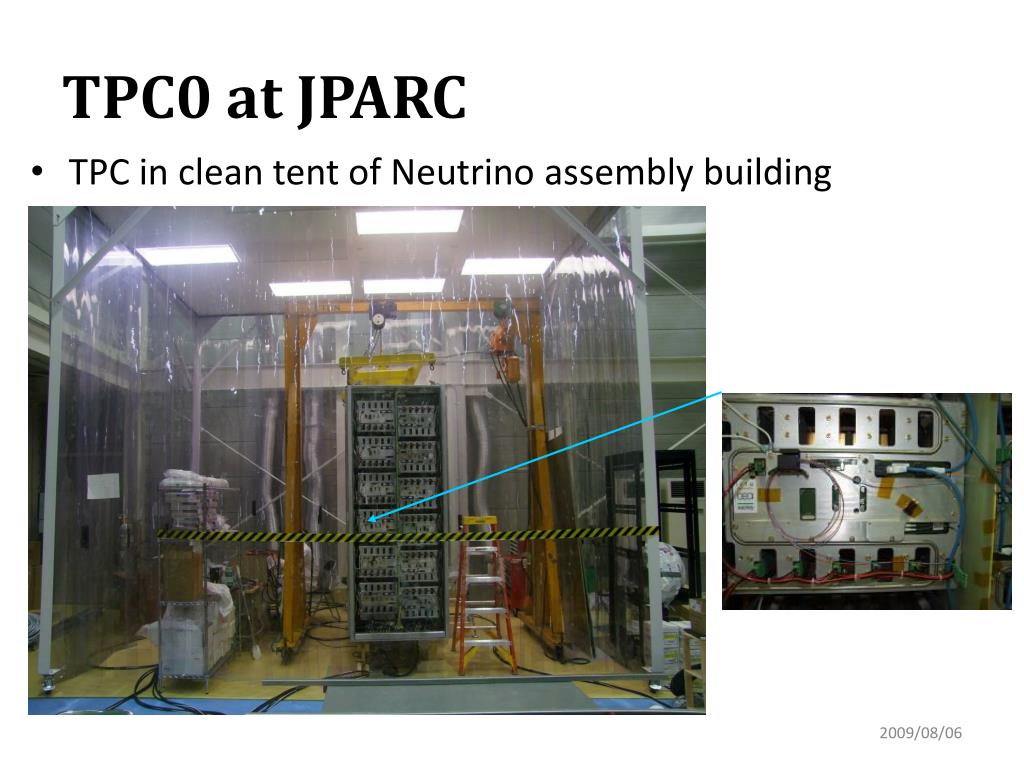 TPC0 at JPARC

• TPC in clean tent of Neutrino assembly building

2009/08/06